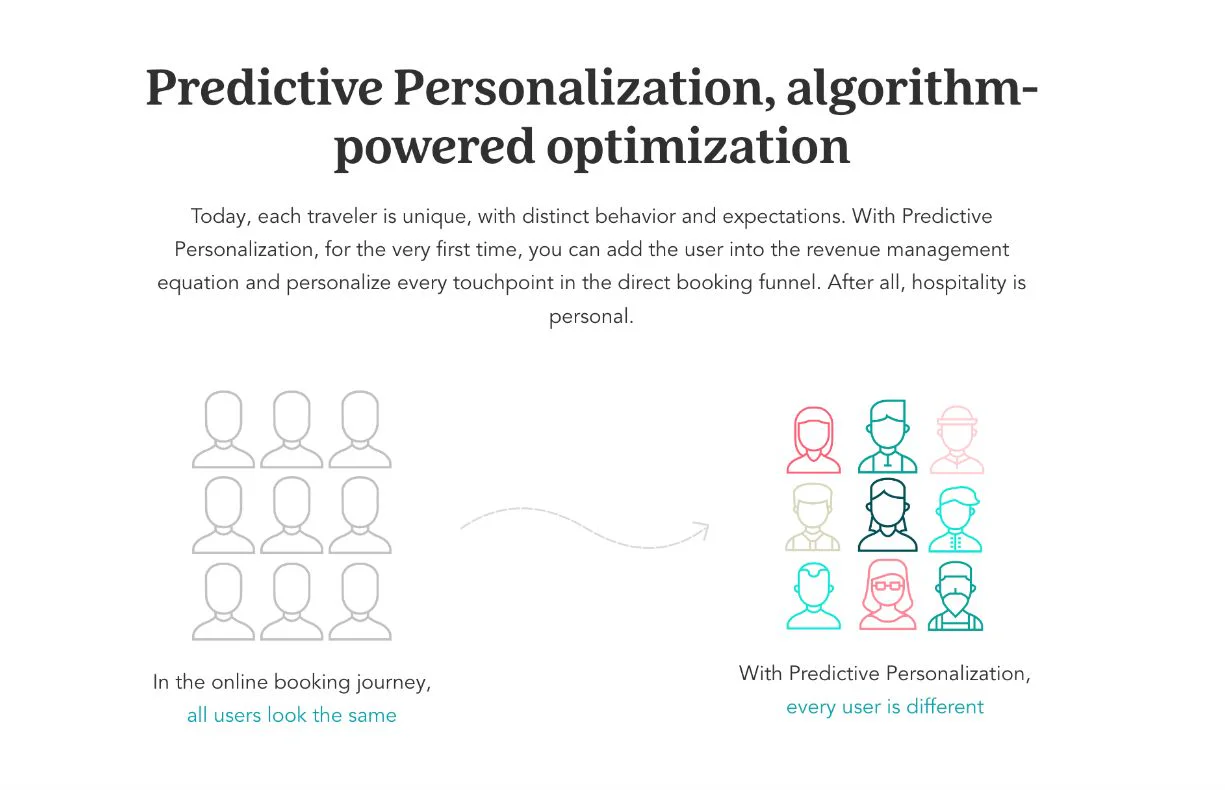 Predictive Personalization, algorithm-powered optimization

Today, each traveler is unique, with distinct behavior and expectations. With Predictive Personalization, for the very first time, you can add the user into the revenue management equation and personalize every touchpoint in the direct booking funnel. After all, hospitality is personal.

In the online booking journey, all users look the same

With Predictive Personalization, every user is different